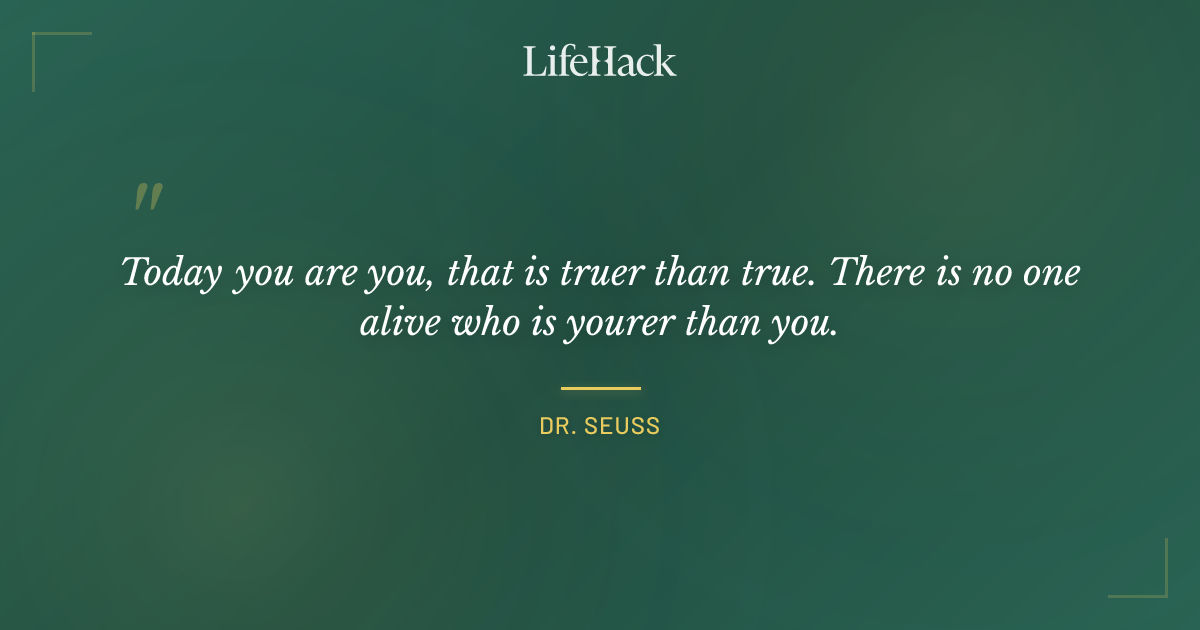 LifeHack

"

Today you are you, that is truer than true. There is no one alive who is yourer than you.

DR. SEUSS